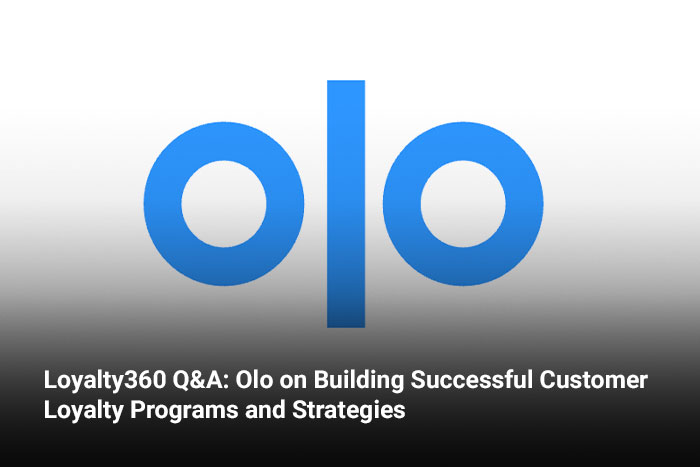 olo

Loyalty360 Q&A: Olo on Building Successful Customer Loyalty Programs and Strategies